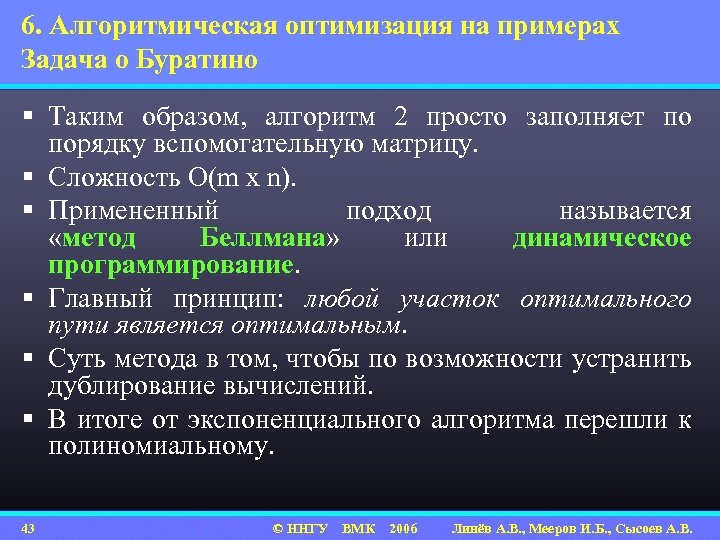 6. Алгоритмическая оптимизация на примерах
Задача о Буратино

▪ Таким образом, алгоритм 2 просто заполняет по порядку вспомогательную матрицу.
▪ Сложность O(m x n).
▪ Примененный подход называется «метод Беллмана» или динамическое программирование.
▪ Главный принцип: любой участок оптимального пути является оптимальным.
▪ Суть метода в том, чтобы по возможности устранить дублирование вычислений.
▪ В итоге от экспоненциального алгоритма перешли к полиномиальному.

43 © ННГУ ВМК 2006 Линёв А.В., Мееров И.Б., Сысоев А.В.